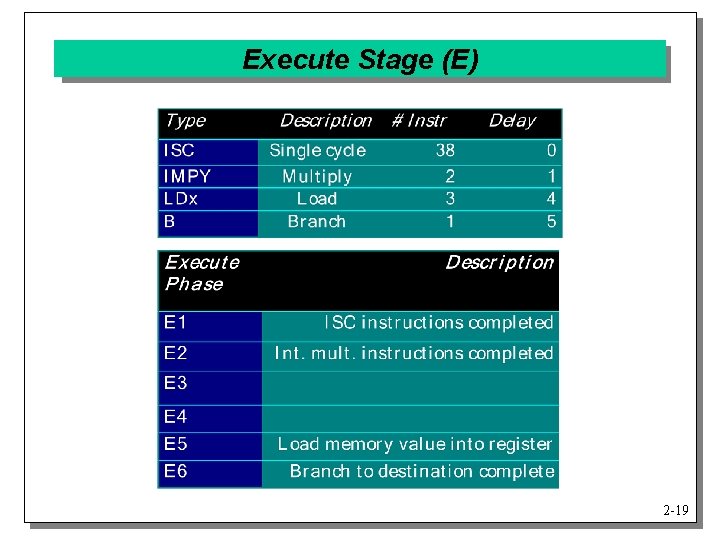 Execute Stage (E)

| Type | Description | # Instr | Delay |
|---|---|---|---|
| ISC | Single cycle | 38 | 0 |
| IMPY | Multiply | 2 | 1 |
| LDx | Load | 3 | 4 |
| B | Branch | 1 | 5 |

| Execute Phase | Description |
|---|---|
| E1 | ISC instructions completed |
| E2 | Int. mult. instructions completed |
| E3 | |
| E4 | |
| E5 | Load memory value into register |
| E6 | Branch to destination complete |

2-19